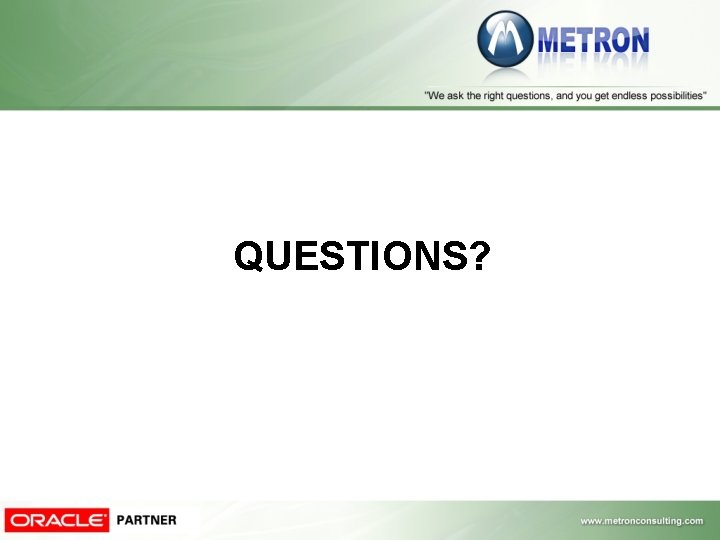 METRON

"We ask the right questions, and you get endless possibilities"

QUESTIONS?

ORACLE PARTNER

www.metronconsulting.com